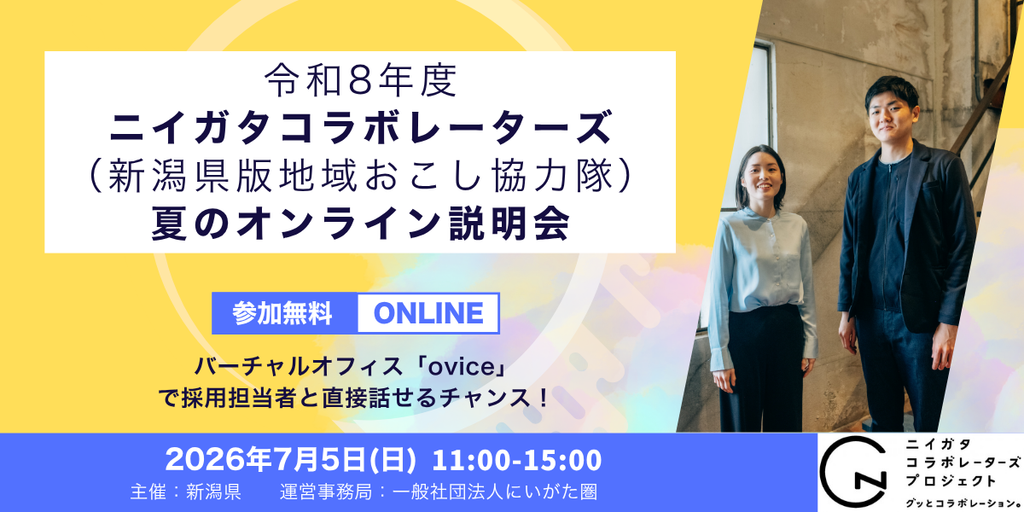 令和8年度
ニイガタコラボレーターズ
（新潟県版地域おこし協力隊）
夏のオンライン説明会

参加無料 ONLINE

バーチャルオフィス「ovice」
で採用担当者と直接話せるチャンス！

2026年7月5日(日) 11:00-15:00
主催：新潟県　運営事務局：一般社団法人にいがた圏

ニイガタ
コラボレーターズ
プロジェクト
グッとコラボレーション。